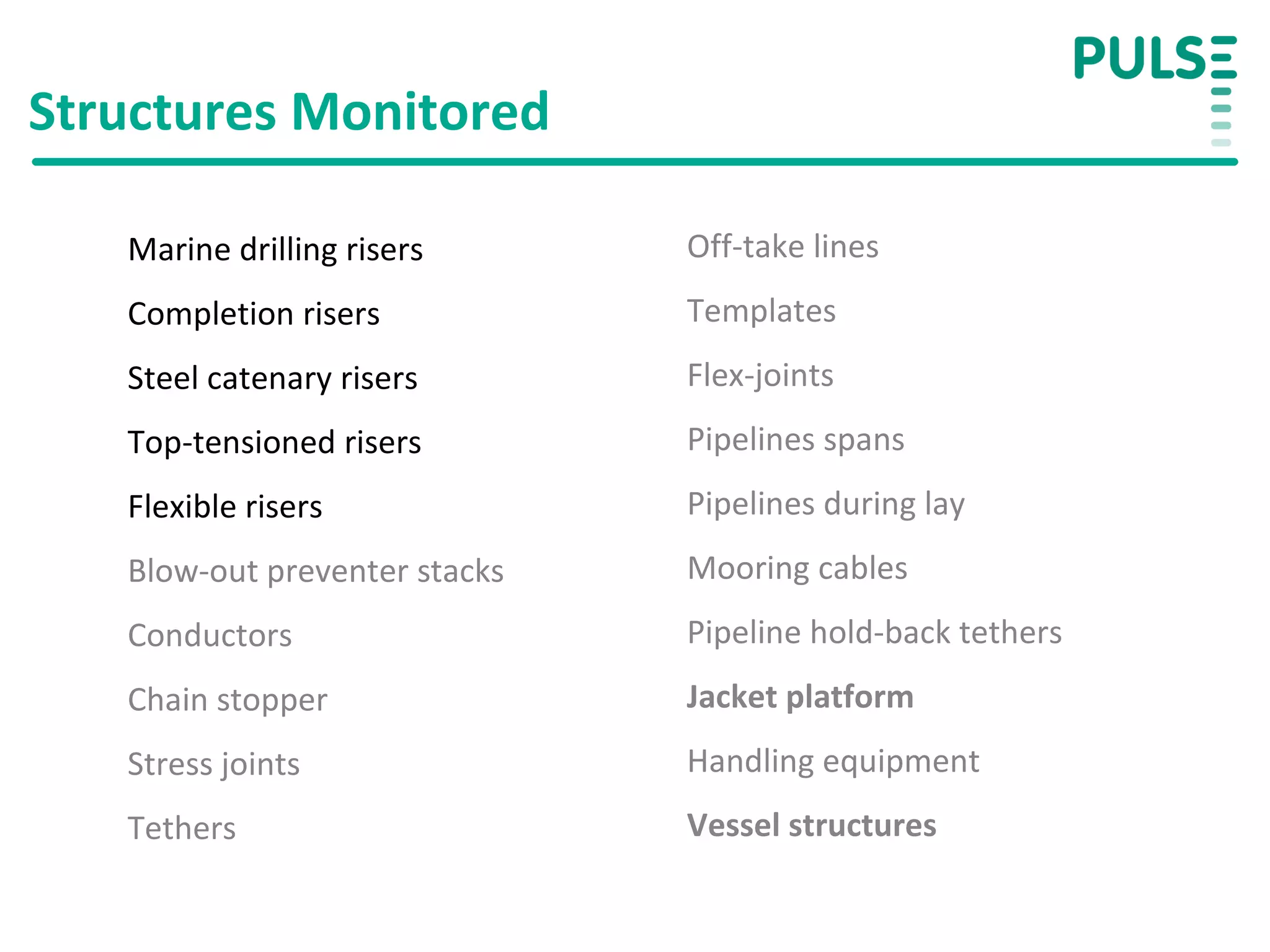 PULSE

Structures Monitored

Marine drilling risers

Completion risers

Steel catenary risers

Top-tensioned risers

Flexible risers

Blow-out preventer stacks

Conductors

Chain stopper

Stress joints

Tethers

Off-take lines

Templates

Flex-joints

Pipelines spans

Pipelines during lay

Mooring cables

Pipeline hold-back tethers

Jacket platform

Handling equipment

Vessel structures